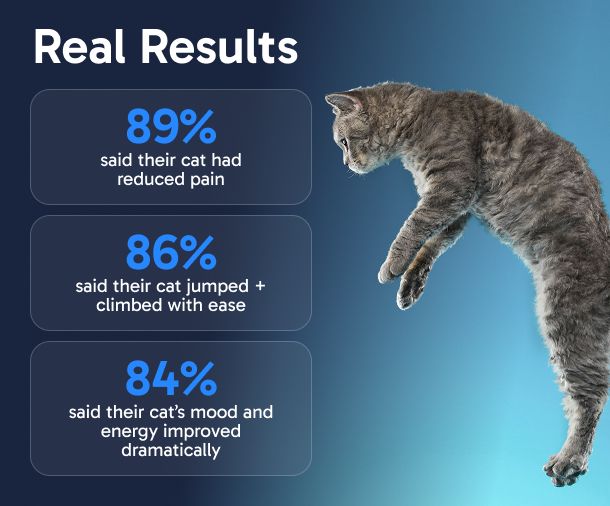 Real Results

89%
said their cat had reduced pain

86%
said their cat jumped + climbed with ease

84%
said their cat's mood and energy improved dramatically